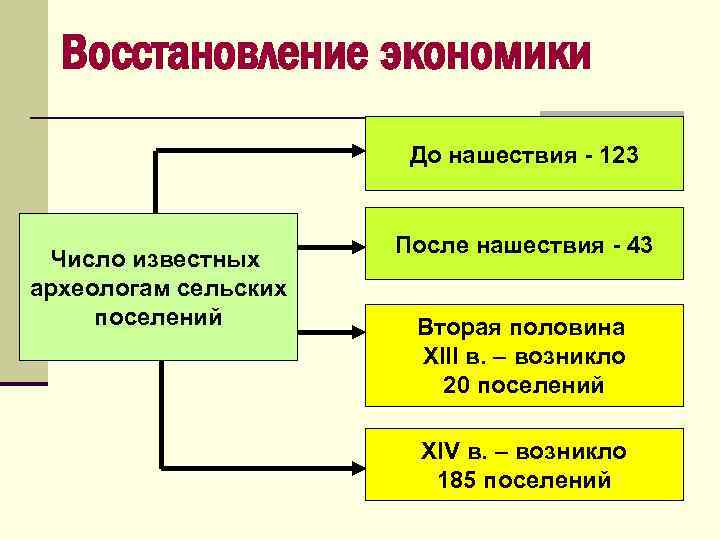 Восстановление экономики

Число известных археологам сельских поселений

До нашествия - 123

После нашествия - 43

Вторая половина XIII в. – возникло 20 поселений

XIV в. – возникло 185 поселений